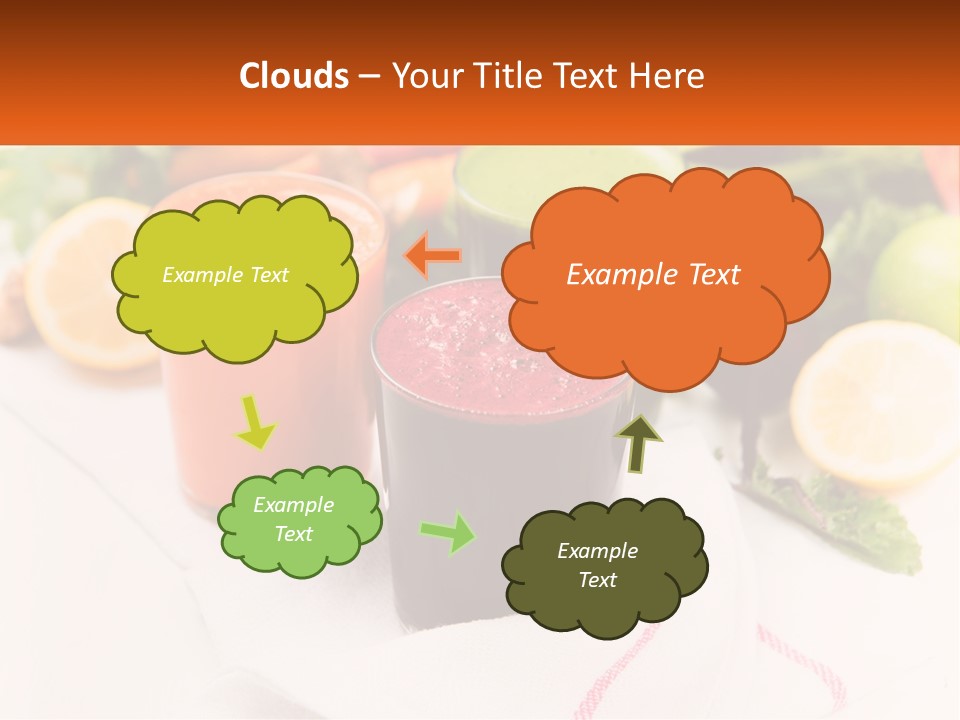 Clouds – Your Title Text Here

Example Text

Example Text

Example Text

Example Text